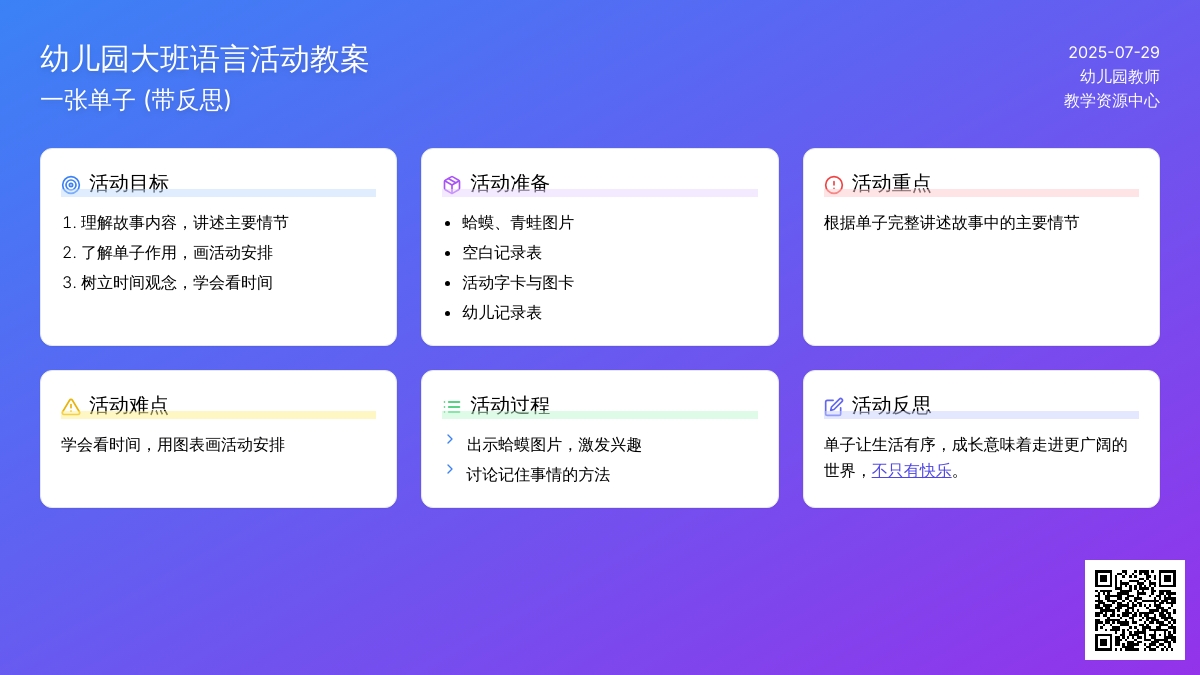 幼儿园大班语言活动教案
一张单子 (带反思)

2025-07-29
幼儿园教师
教学资源中心

活动目标
1. 理解故事内容，讲述主要情节
2. 了解单子作用，画活动安排
3. 树立时间观念，学会看时间

活动准备
• 蛤蟆、青蛙图片
• 空白记录表
• 活动字卡与图卡
• 幼儿记录表

活动重点
根据单子完整讲述故事中的主要情节

活动难点
学会看时间，用图表画活动安排

活动过程
出示蛤蟆图片，激发兴趣
讨论记住事情的方法

活动反思
单子让生活有序，成长意味着走进更广阔的世界，不只有快乐。